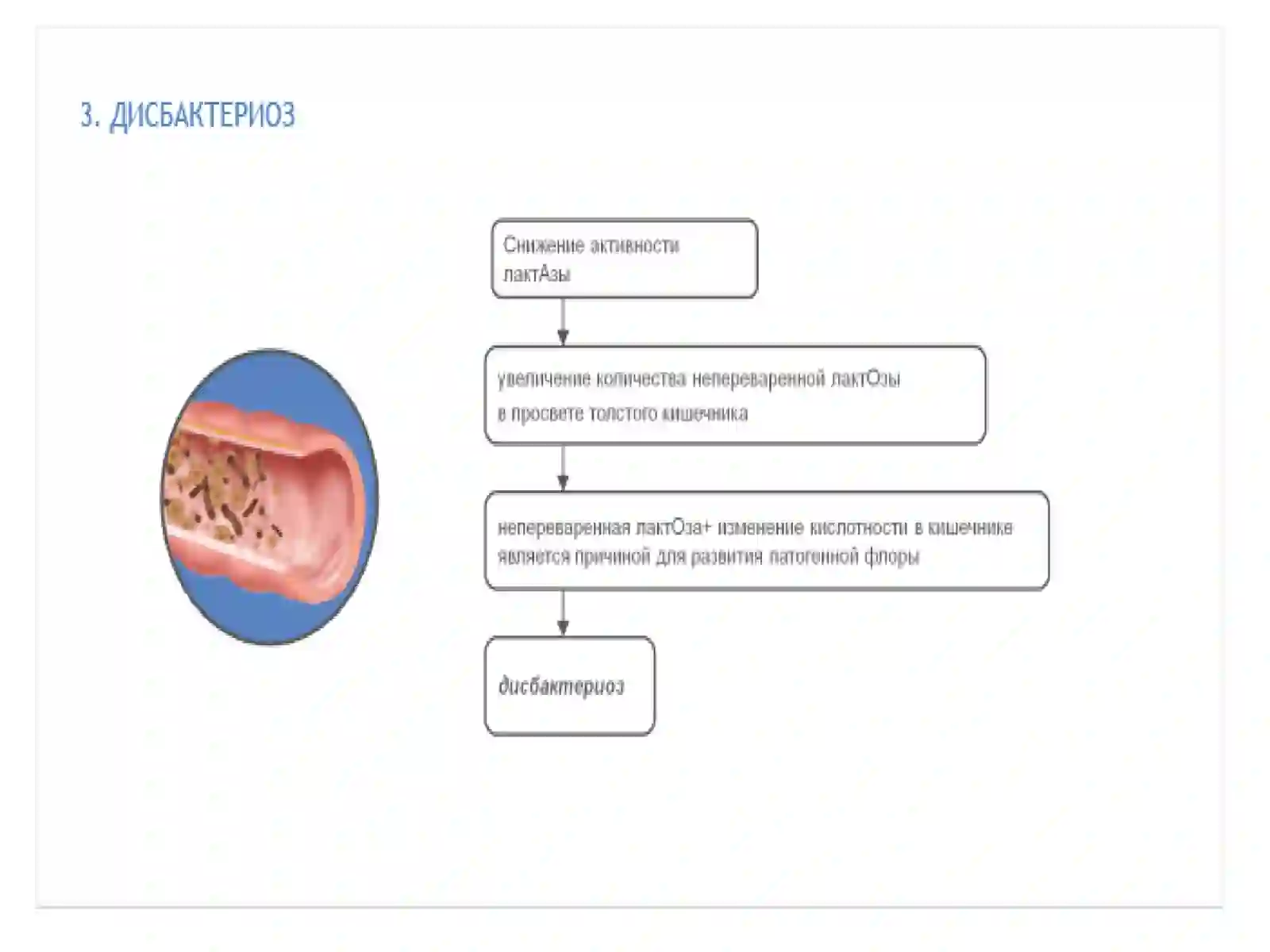 3. ДИСБАКТЕРИОЗ

Снижение активности лактАзы

увеличение количества непереваренной лактОзы в просвете толстого кишечника

непереваренная лактОза+ изменение кислотности в кишечнике является причиной для развития патогенной флоры

дисбактериоз